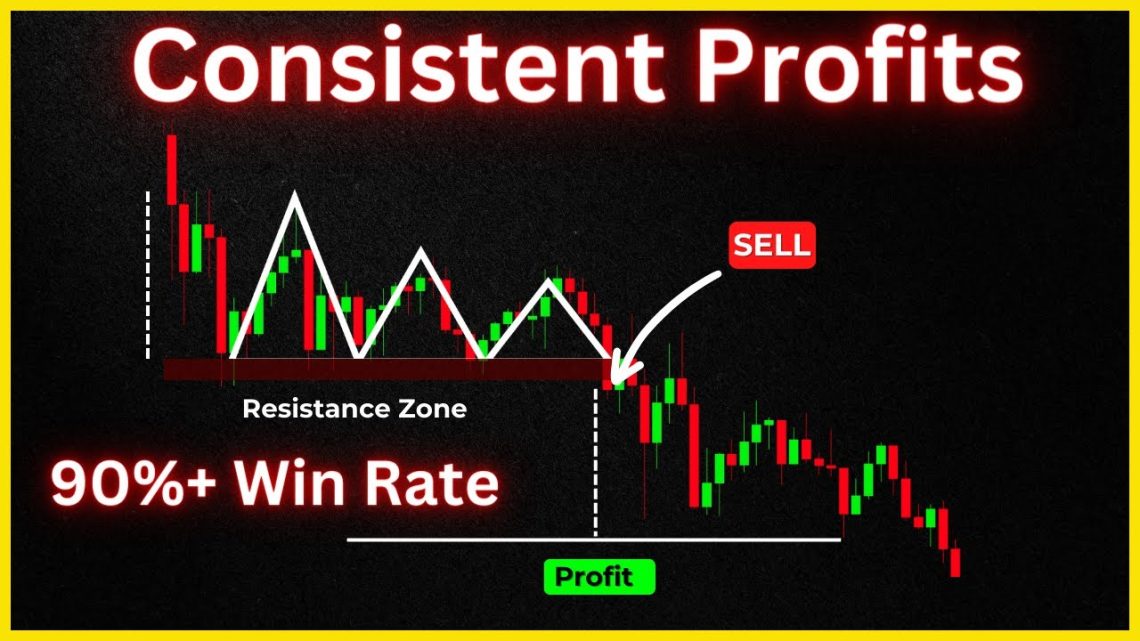 Consistent Profits

SELL

Resistance Zone

90%+ Win Rate

Profit